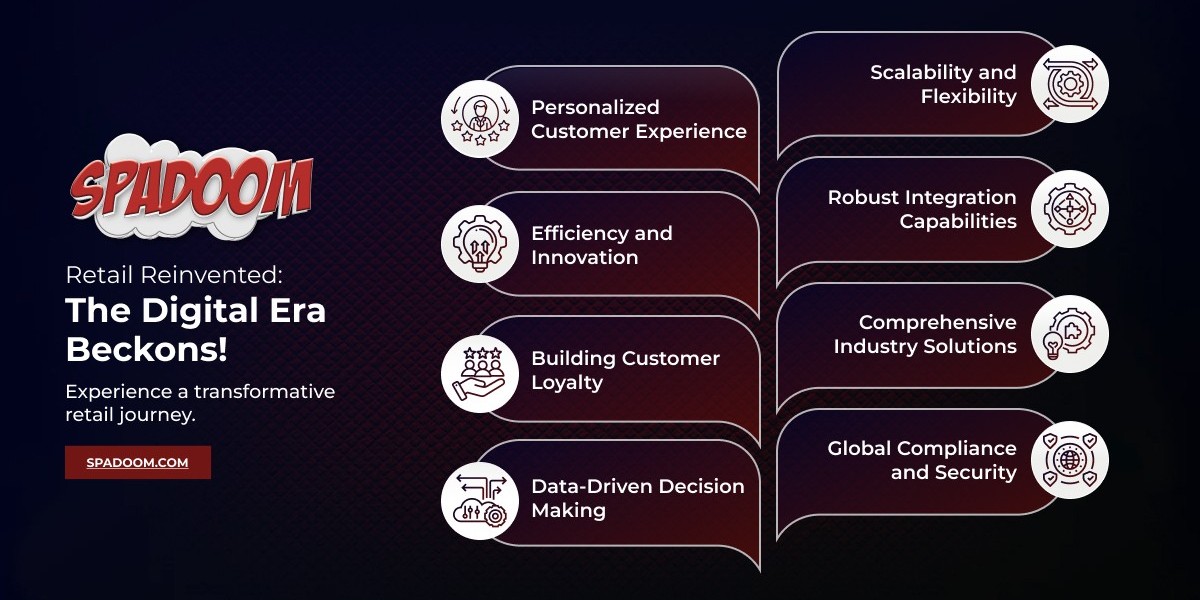 SPADOOM

Retail Reinvented:

The Digital Era Beckons!

Experience a transformative retail journey.

SPADOOM.COM

Personalized Customer Experience

Efficiency and Innovation

Building Customer Loyalty

Data-Driven Decision Making

Scalability and Flexibility

Robust Integration Capabilities

Comprehensive Industry Solutions

Global Compliance and Security